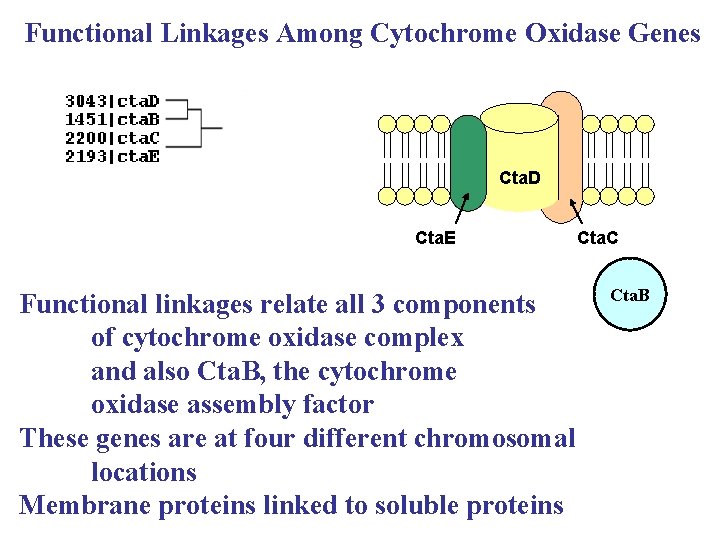 Functional Linkages Among Cytochrome Oxidase Genes

3043|ctaD
1451|ctaB
2200|ctaC
2193|ctaE

CtaD
CtaE
CtaC
CtaB

Functional linkages relate all 3 components of cytochrome oxidase complex and also CtaB, the cytochrome oxidase assembly factor
These genes are at four different chromosomal locations
Membrane proteins linked to soluble proteins